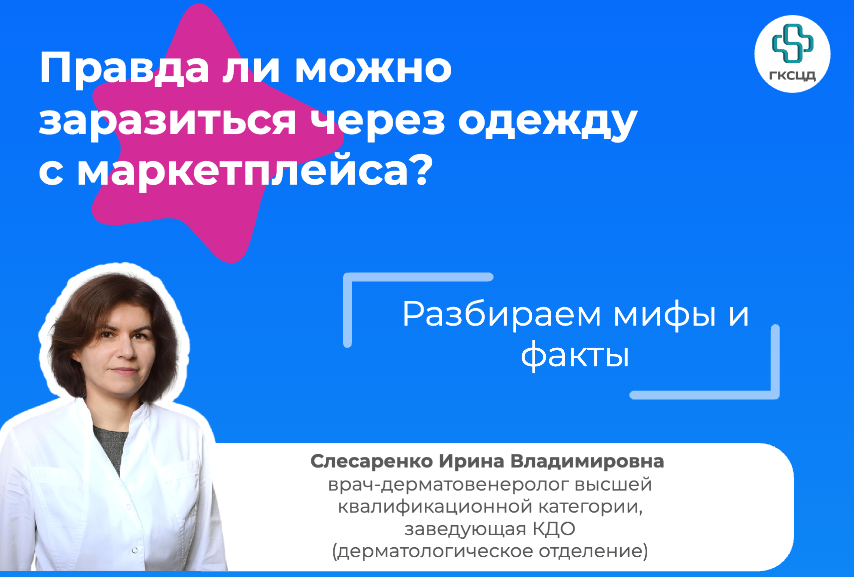 Правда ли можно заразиться через одежду с маркетплейса?

ГКСЦД

Разбираем мифы и факты

Слесаренко Ирина Владимировна
врач-дерматовенеролог высшей квалификационной категории, заведующая КДО (дерматологическое отделение)